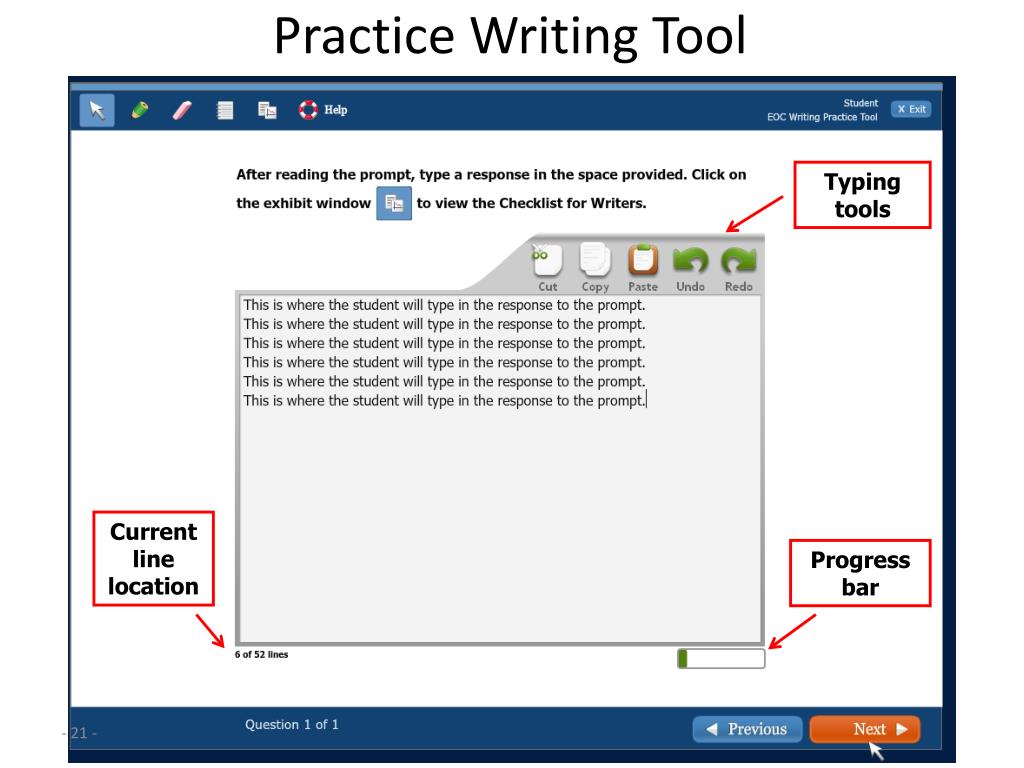 Practice Writing Tool

Help

Student
EOC Writing Practice Tool

X Exit

After reading the prompt, type a response in the space provided. Click on the exhibit window to view the Checklist for Writers.

Typing tools

Cut Copy Paste Undo Redo

This is where the student will type in the response to the prompt.
This is where the student will type in the response to the prompt.
This is where the student will type in the response to the prompt.
This is where the student will type in the response to the prompt.
This is where the student will type in the response to the prompt.
This is where the student will type in the response to the prompt.

Current line location

Progress bar

6 of 52 lines

- 21 -

Question 1 of 1

Previous

Next